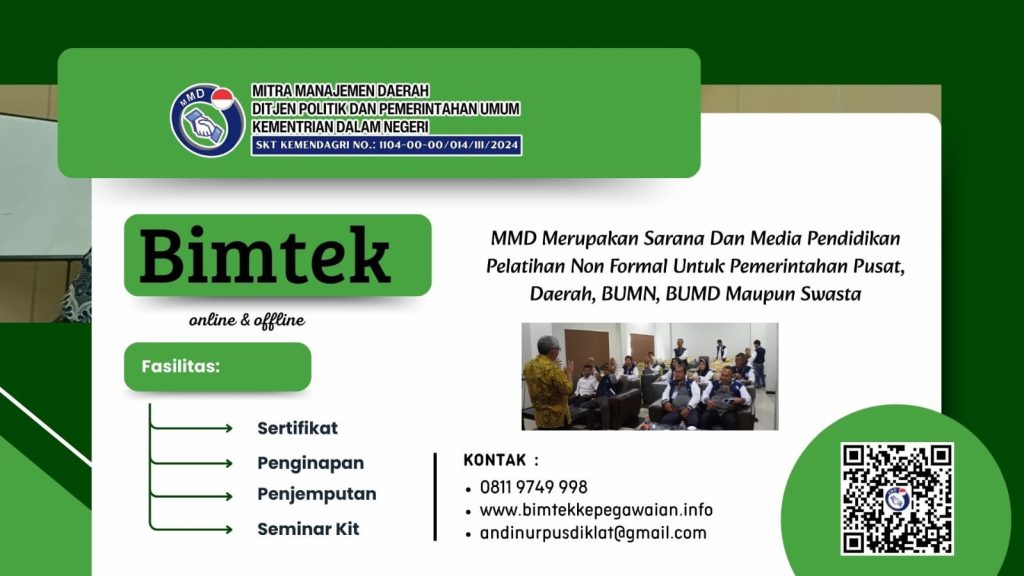 MMD

MITRA MANAJEMEN DAERAH
DITJEN POLITIK DAN PEMERINTAHAN UMUM
KEMENTRIAN DALAM NEGERI
SKT KEMENDAGRI NO.: 1104-00-00/014/III/2024

Bimtek

online & offline

MMD Merupakan Sarana Dan Media Pendidikan Pelatihan Non Formal Untuk Pemerintahan Pusat, Daerah, BUMN, BUMD Maupun Swasta

Fasilitas:

Sertifikat

Penginapan

Penjemputan

Seminar Kit

KONTAK :
• 0811 9749 998
• www.bimtekkepegawaian.info
• andinurpusdiklat@gmail.com